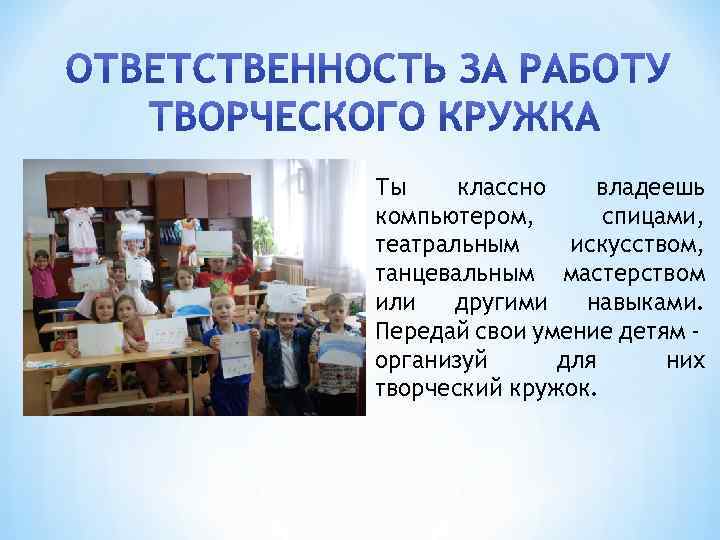 ОТВЕТСТВЕННОСТЬ ЗА РАБОТУ ТВОРЧЕСКОГО КРУЖКА

Ты классно владеешь компьютером, спицами, театральным искусством, танцевальным мастерством или другими навыками. Передай свои умение детям - организуй для них творческий кружок.